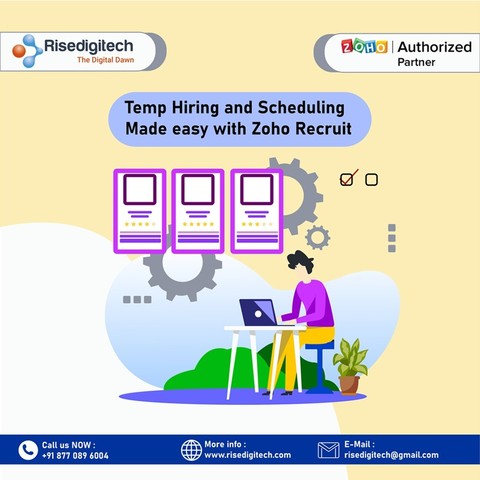 Risedigitech
The Digital Dawn

ZOHO | Authorized Partner

Temp Hiring and Scheduling Made easy with Zoho Recruit

Call us NOW :
+91 877 089 6004

More info :
www.risedigitech.com

E-Mail :
risedigitech@gmail.com